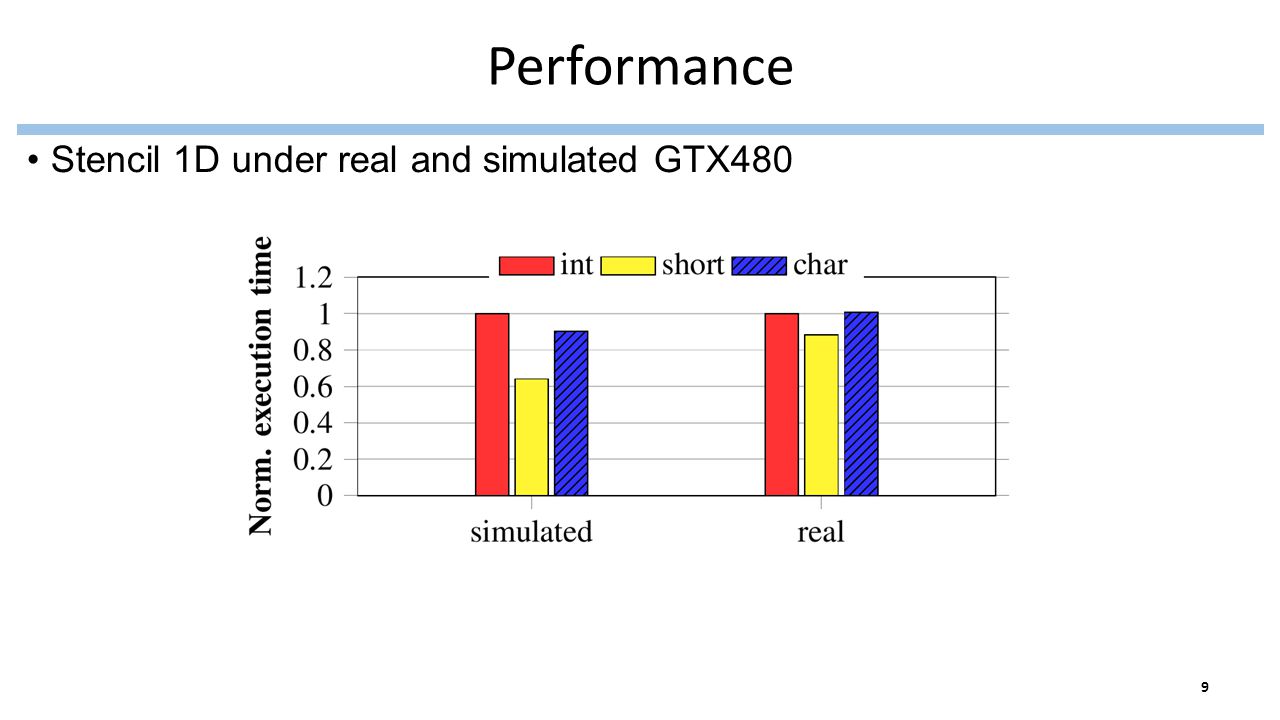 Performance

• Stencil 1D under real and simulated GTX480

Norm. execution time

int short char

1.2
1
0.8
0.6
0.4
0.2
0

simulated real

9